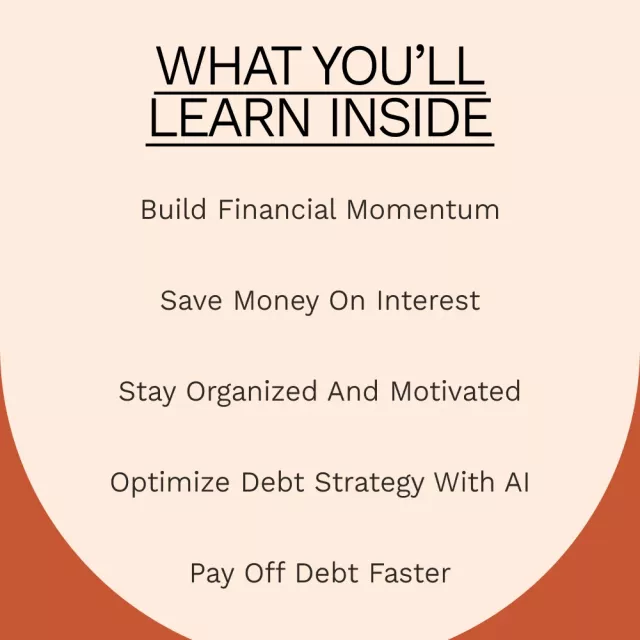 WHAT YOU'LL LEARN INSIDE

Build Financial Momentum

Save Money On Interest

Stay Organized And Motivated

Optimize Debt Strategy With AI

Pay Off Debt Faster